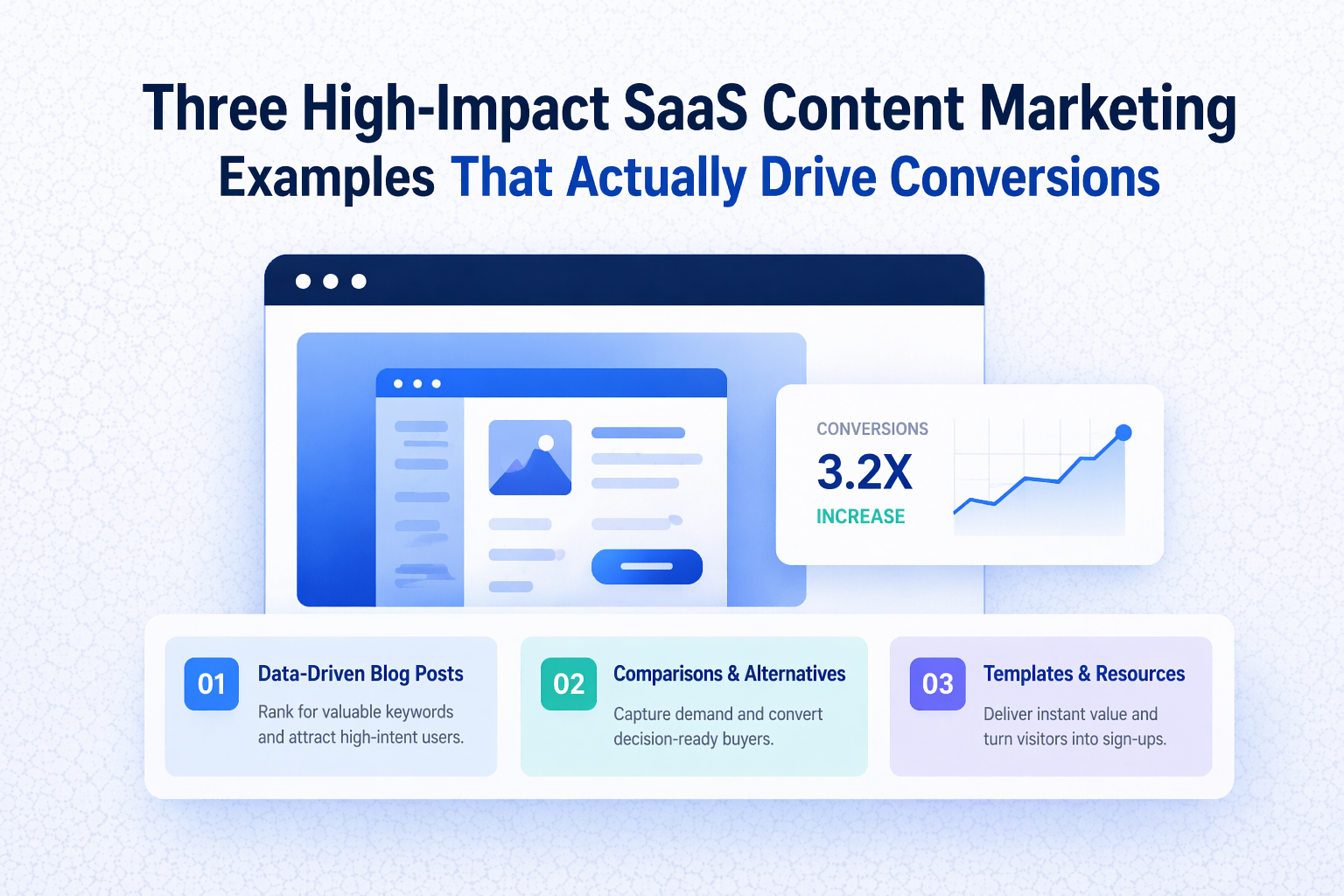 Three High-Impact SaaS Content Marketing Examples That Actually Drive Conversions

CONVERSIONS
3.2X
INCREASE

01
Data-Driven Blog Posts
Rank for valuable keywords and attract high-intent users.

02
Comparisons & Alternatives
Capture demand and convert decision-ready buyers.

03
Templates & Resources
Deliver instant value and turn visitors into sign-ups.